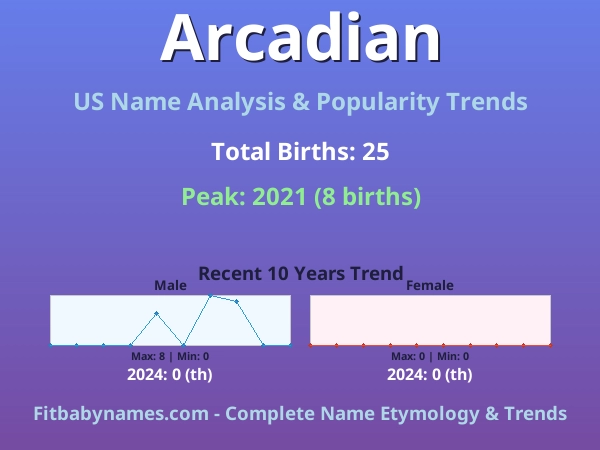 Arcadian

US Name Analysis & Popularity Trends

Total Births: 25

Peak: 2021 (8 births)

Recent 10 Years Trend

Male

Max: 8 | Min: 0

2024: 0 (th)

Female

Max: 0 | Min: 0

2024: 0 (th)

Fitbabynames.com - Complete Name Etymology & Trends